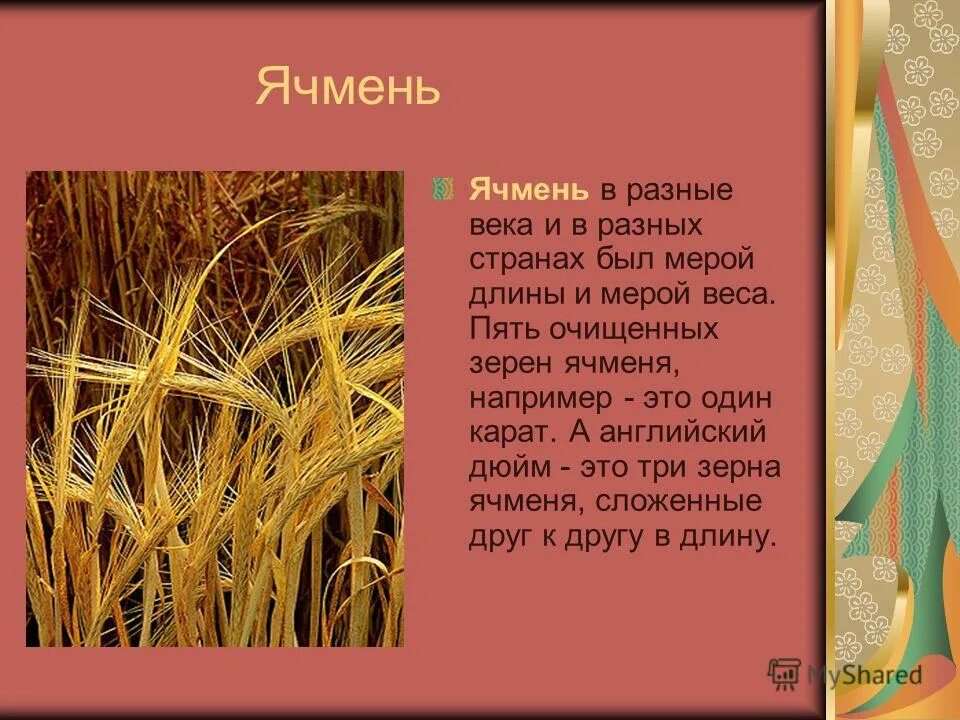 Ячмень

Ячмень в разные века и в разных странах был мерой длины и мерой веса. Пять очищенных зерен ячменя, например - это один карат. А английский дюйм - это три зерна ячменя, сложенные друг к другу в длину.

MyShared